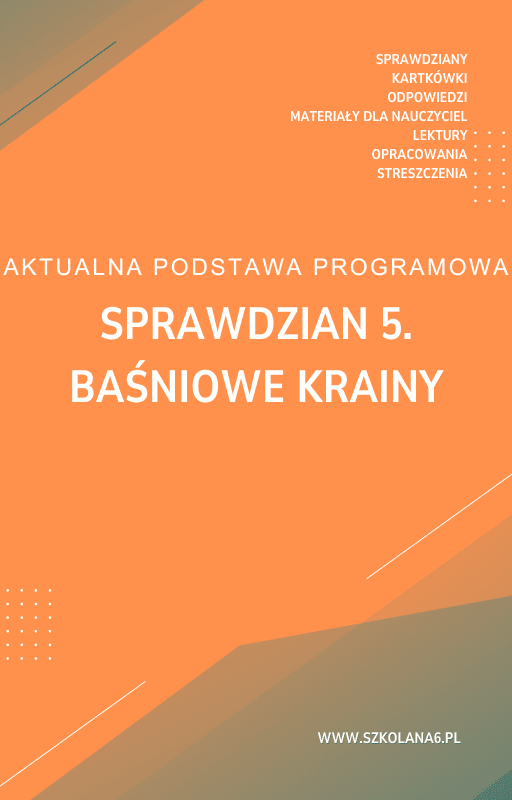 SPRAWDZIANY
KARTKÓWKI
ODPOWIEDZI
MATERIAŁY DLA NAUCZYCIEL
LEKTURY
OPRACOWANIA
STRESZCZENIA

AKTUALNA PODSTAWA PROGRAMOWA

SPRAWDZIAN 5.
BAŚNIOWE KRAINY

WWW.SZKOLANA6.PL